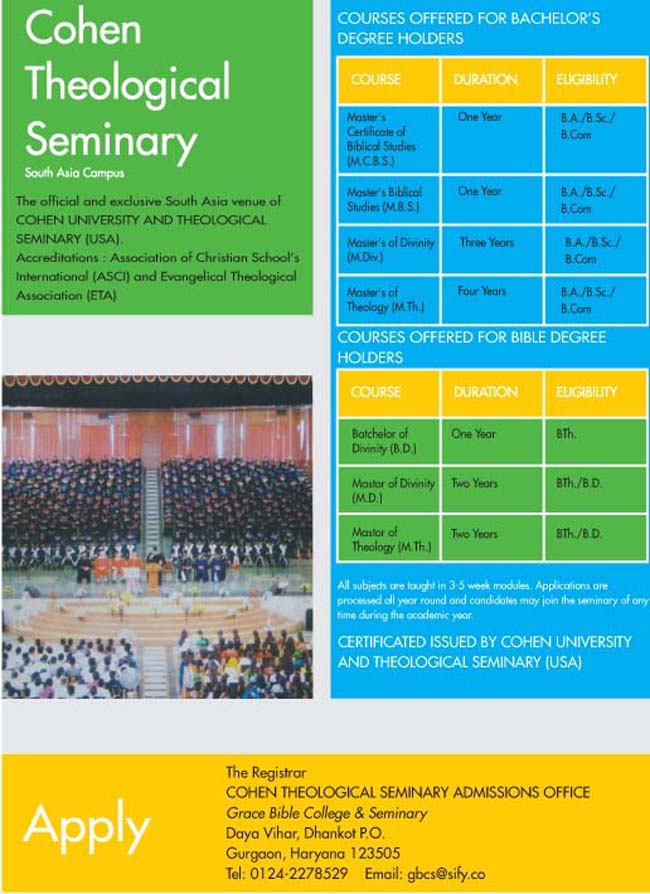 Cohen Theological Seminary

South Asia Campus

The official and exclusive South Asia venue of COHEN UNIVERSITY AND THEOLOGICAL SEMINARY (USA).
Accreditations : Association of Christian School's International (ASCI) and Evangelical Theological Association (ETA)

COURSES OFFERED FOR BACHELOR'S DEGREE HOLDERS

| COURSE | DURATION | ELIGIBILITY |
|---|---|---|
| Master's Certificate of Biblical Studies (M.C.B.S.) | One Year | B.A./B.Sc./ B.Com |
| Master's Biblical Studies (M.B.S.) | One Year | B.A./B.Sc./ B.Com |
| Master's of Divinity (M.Div.) | Three Years | B.A./B.Sc./ B.Com |
| Master's of Theology (M.Th.) | Four Years | B.A./B.Sc./ B.Com |

COURSES OFFERED FOR BIBLE DEGREE HOLDERS

| COURSE | DURATION | ELIGIBILITY |
|---|---|---|
| Batchelor of Divinity (B.D.) | One Year | BTh. |
| Mastor of Divinity (M.D.) | Two Years | BTh./B.D. |
| Mastor of Theology (M.Th.) | Two Years | BTh./B.D. |

All subjects are taught in 3-5 week modules. Applications are processed all year round and candidates may join the seminary of any time during the academic year.

CERTIFICATED ISSUED BY COHEN UNIVERSITY AND THEOLOGICAL SEMINARY (USA)

Apply

The Registrar
COHEN THEOLOGICAL SEMINARY ADMISSIONS OFFICE
Grace Bible College & Seminary
Daya Vihar, Dhankot P.O.
Gurgaon, Haryana 123505
Tel: 0124-2278529 Email: gbcs@sify.co